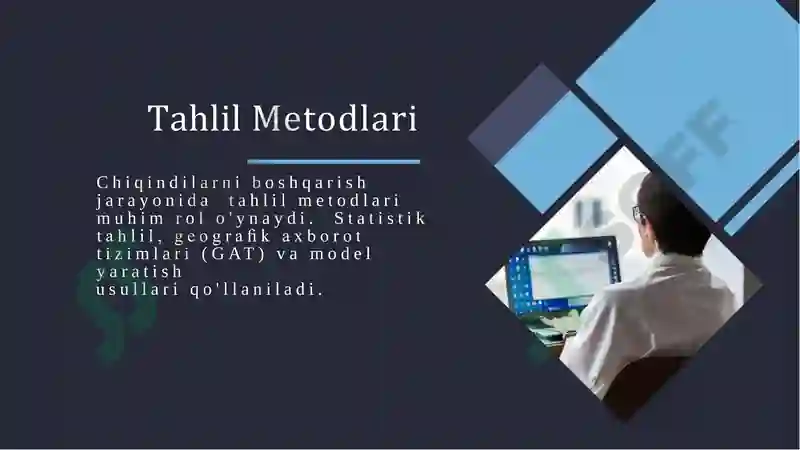 Tahlil Metodlari

Chiqindilarni boshqarish jarayonida tahlil metodlari muhim rol o'ynaydi. Statistik tahlil, geografik axborot tizimlari (GAT) va model yaratish usullari qo'llaniladi.